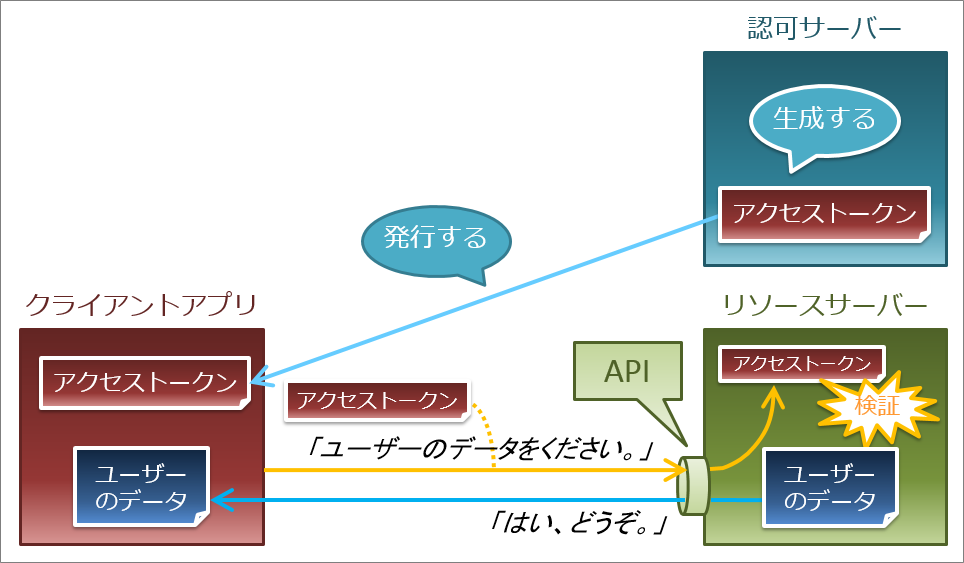 認可サーバー

生成する

アクセストークン

発行する

クライアントアプリ

アクセストークン

ユーザーのデータ

アクセストークン

「ユーザーのデータをください。」

「はい、どうぞ。」

API

リソースサーバー

アクセストークン

検証

ユーザーのデータ